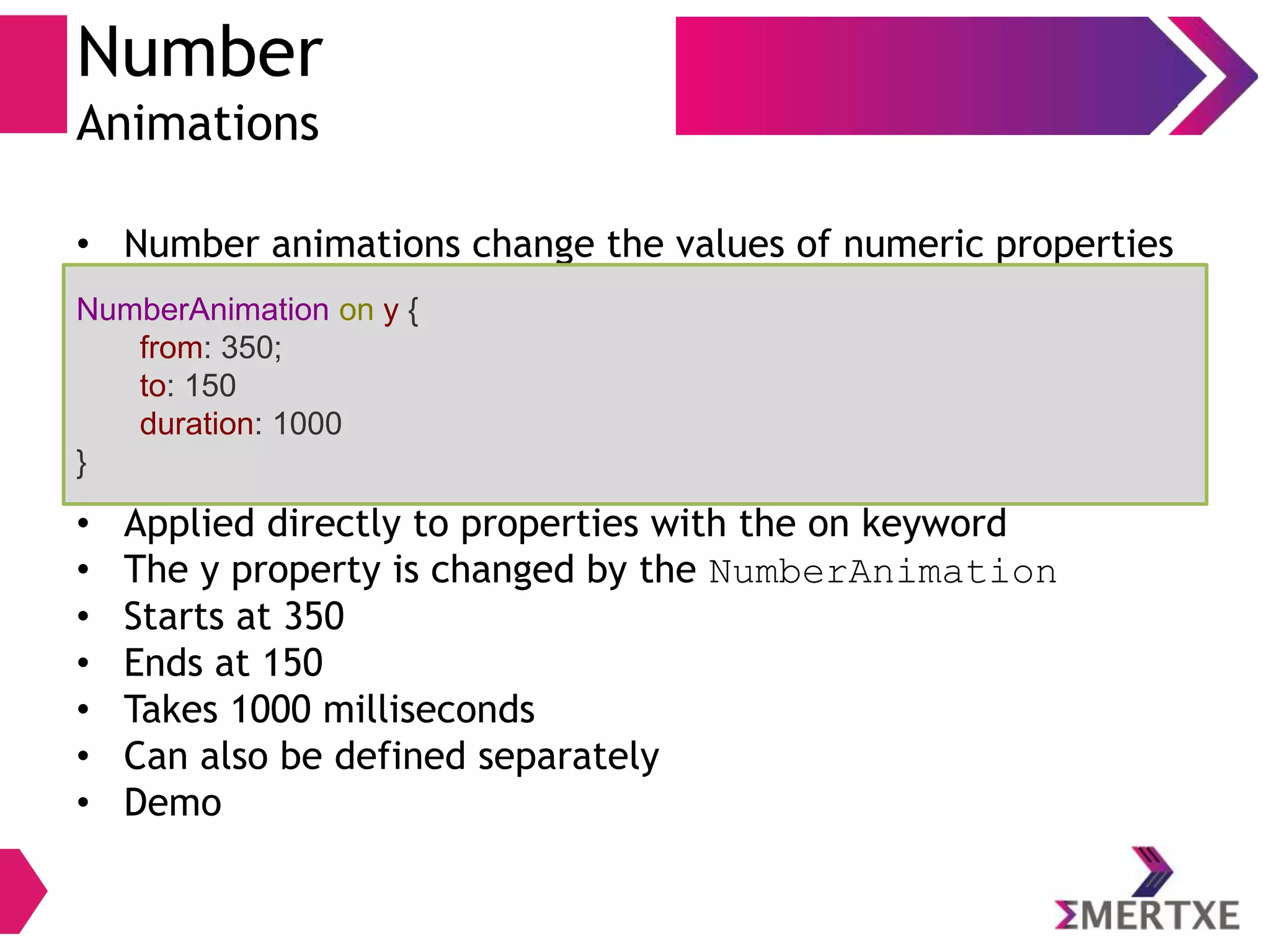 Number
Animations

• Number animations change the values of numeric properties

NumberAnimation on y {
from: 350;
to: 150
duration: 1000
}

• Applied directly to properties with the on keyword
• The y property is changed by the NumberAnimation
• Starts at 350
• Ends at 150
• Takes 1000 milliseconds
• Can also be defined separately
• Demo

ΣMERTXE